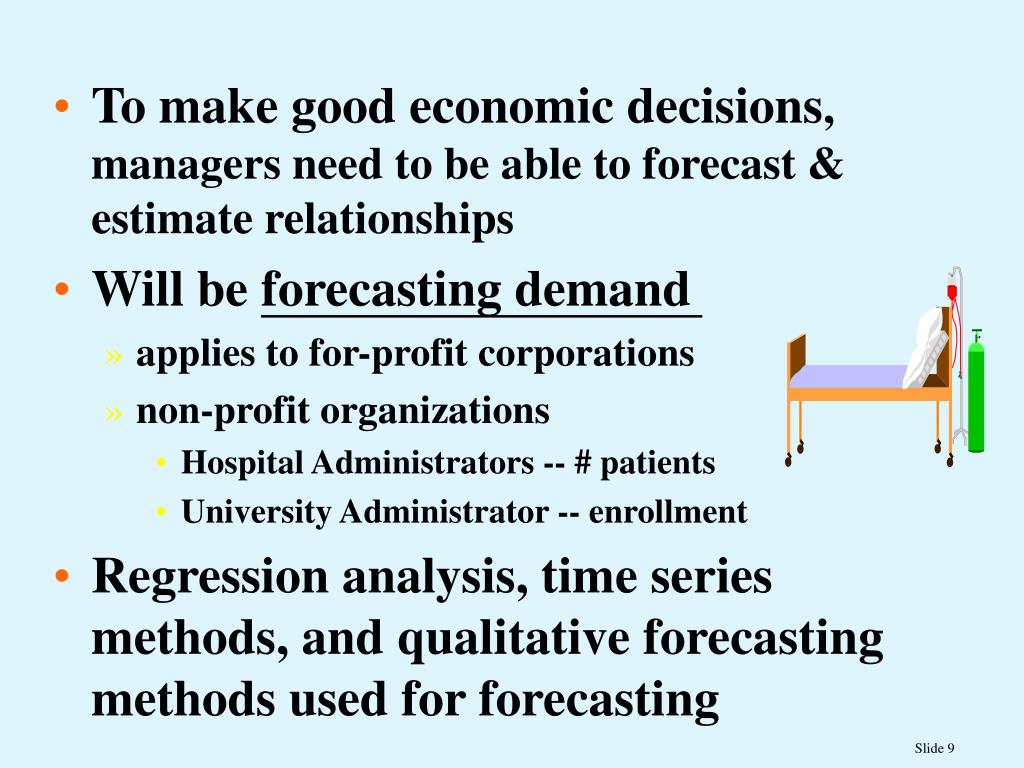 • To make good economic decisions, managers need to be able to forecast & estimate relationships

• Will be forecasting demand

» applies to for-profit corporations

» non-profit organizations

• Hospital Administrators -- # patients

• University Administrator -- enrollment

• Regression analysis, time series methods, and qualitative forecasting methods used for forecasting

Slide 9